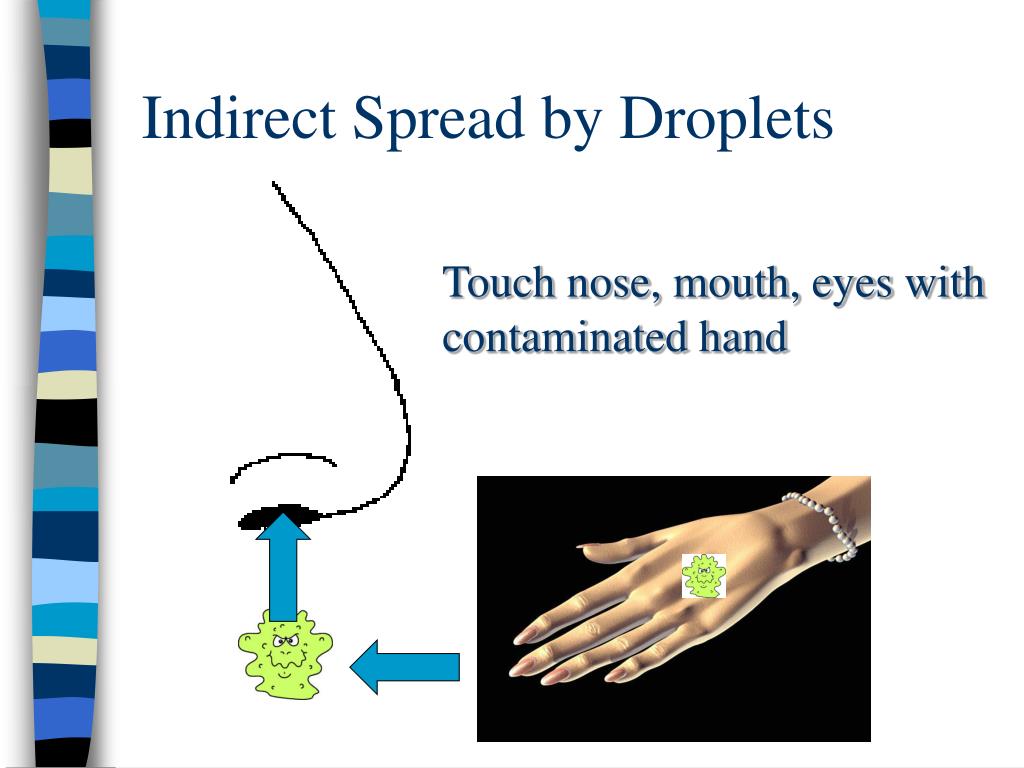 Indirect Spread by Droplets

Touch nose, mouth, eyes with contaminated hand